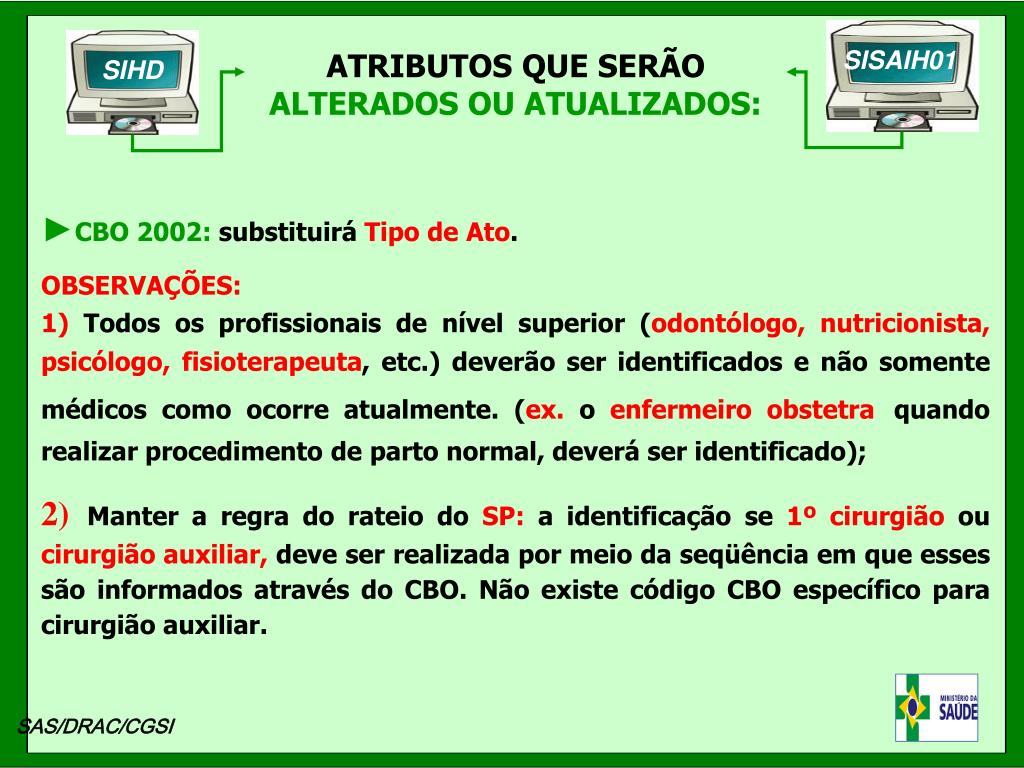 SIHD

ATRIBUTOS QUE SERÃO
ALTERADOS OU ATUALIZADOS:

SISAIH01

►CBO 2002: substituirá Tipo de Ato.

OBSERVAÇÕES:
1) Todos os profissionais de nível superior (odontólogo, nutricionista, psicólogo, fisioterapeuta, etc.) deverão ser identificados e não somente médicos como ocorre atualmente. (ex. o enfermeiro obstetra quando realizar procedimento de parto normal, deverá ser identificado);

2) Manter a regra do rateio do SP: a identificação se 1º cirurgião ou cirurgião auxiliar, deve ser realizada por meio da seqüência em que esses são informados através do CBO. Não existe código CBO específico para cirurgião auxiliar.

SAS/DRAC/CGSI

MINISTÉRIO DA SAÚDE